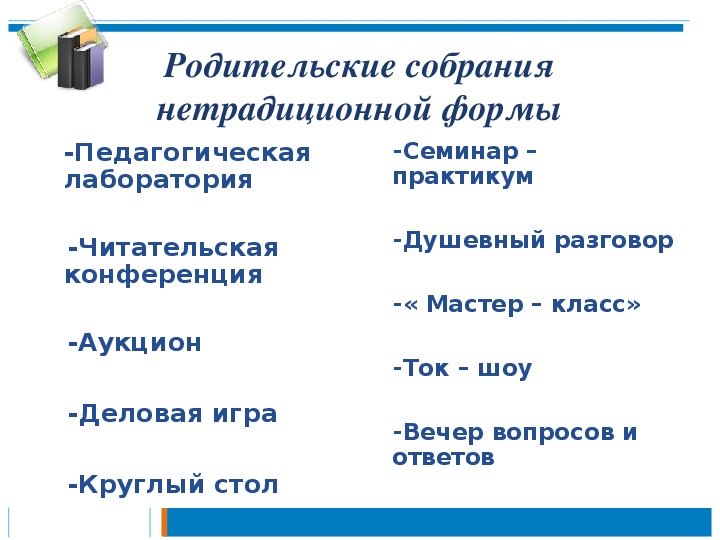 Родительские собрания нетрадиционной формы

-Педагогическая лаборатория

-Читательская конференция

-Аукцион

-Деловая игра

-Круглый стол

-Семинар – практикум

-Душевный разговор

-« Мастер – класс»

-Ток – шоу

-Вечер вопросов и ответов